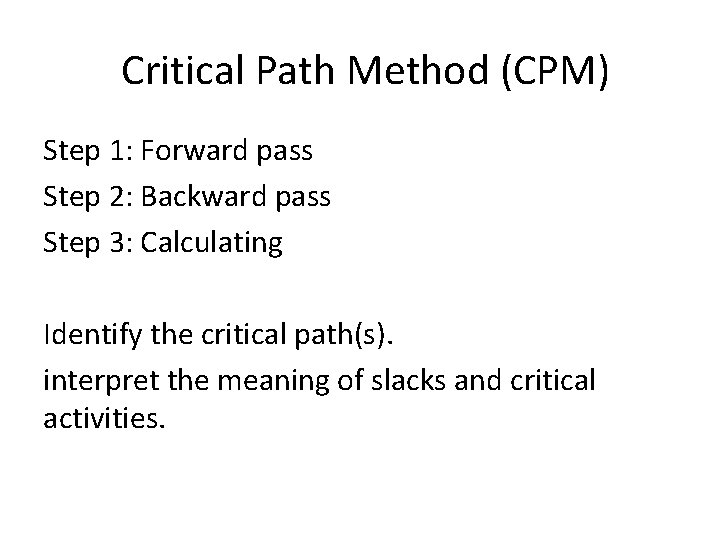 Critical Path Method (CPM)

Step 1: Forward pass
Step 2: Backward pass
Step 3: Calculating

Identify the critical path(s).
interpret the meaning of slacks and critical activities.